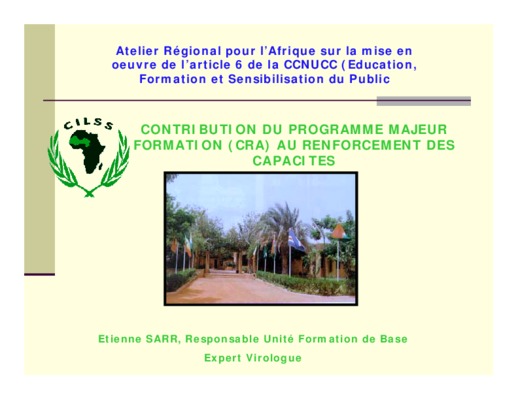 Atelier Régional pour l'Afrique sur la mise en oeuvre de l'article 6 de la CCNUCC (Education, Formation et Sensibilisation du Public

CILSS

CONTRIBUTION DU PROGRAMME MAJEUR FORMATION (CRA) AU RENFORCEMENT DES CAPACITES

Etienne SARR, Responsable Unité Formation de Base

Expert Virologue